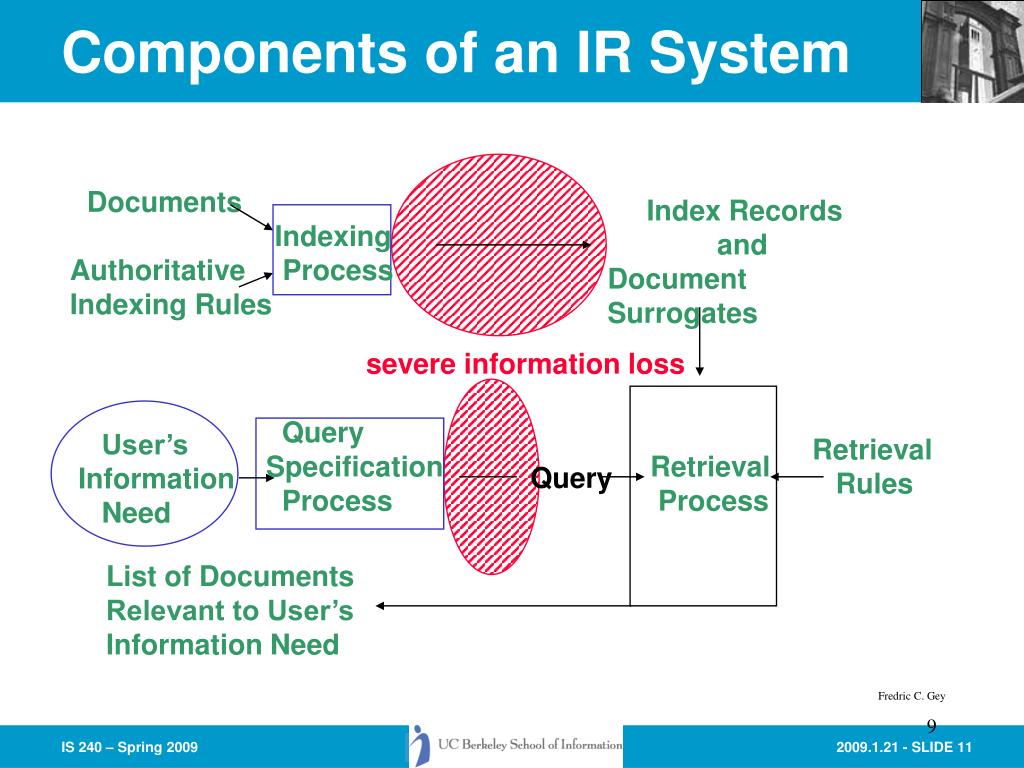 Components of an IR System

Documents

Authoritative Indexing Rules

Indexing Process

Index Records and Document Surrogates

severe information loss

User's Information Need

Query Specification Process

Query

Retrieval Process

Retrieval Rules

List of Documents Relevant to User's Information Need

Fredric C. Gey

9

IS 240 – Spring 2009

UC Berkeley School of Information

2009.1.21 - SLIDE 11